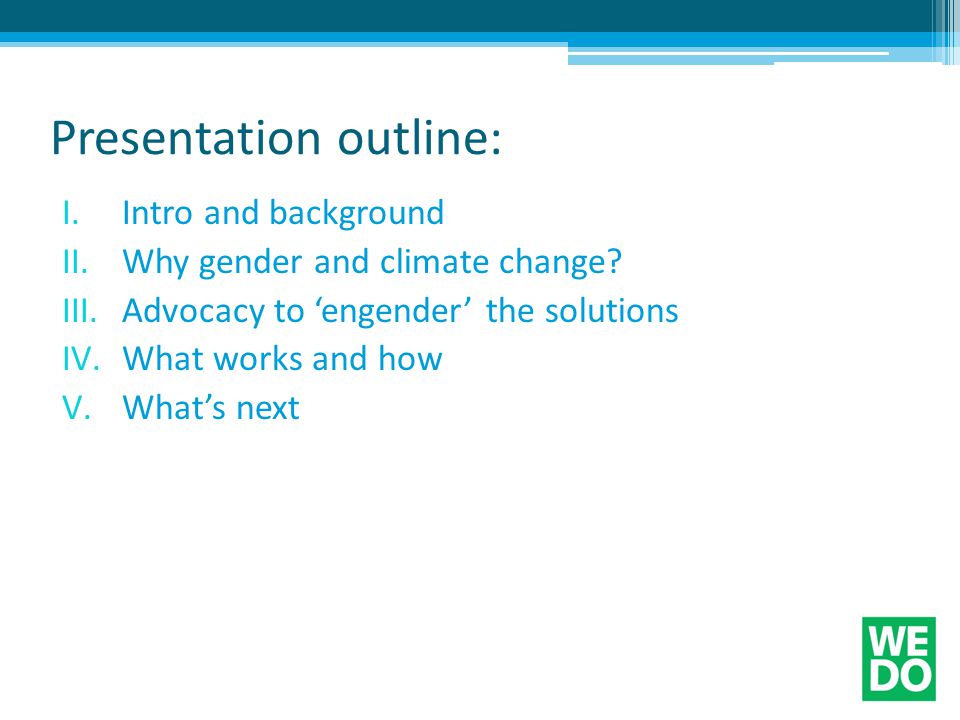 Presentation outline:

I. Intro and background
II. Why gender and climate change?
III. Advocacy to ‘engender’ the solutions
IV. What works and how
V. What’s next

WE
DO